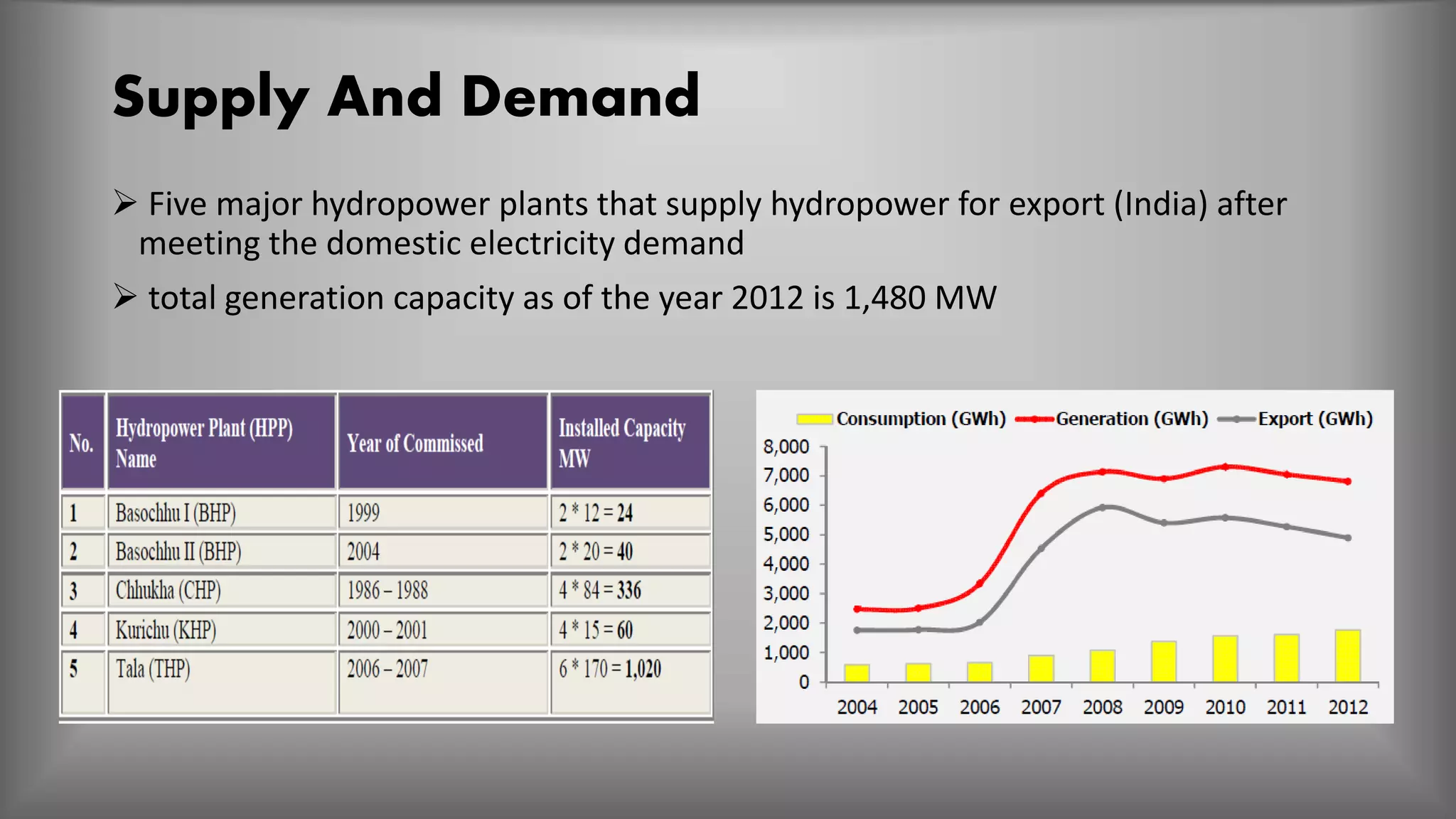 Supply And Demand

➢ Five major hydropower plants that supply hydropower for export (India) after meeting the domestic electricity demand

➢ total generation capacity as of the year 2012 is 1,480 MW

| No. | Hydropower Plant (HPP) Name | Year of Commissed | Installed Capacity MW |
|---|---|---|---|
| 1 | Basochhu I (BHP) | 1999 | 2 * 12 = 24 |
| 2 | Basochhu II (BHP) | 2004 | 2 * 20 = 40 |
| 3 | Chhukha (CHP) | 1986 – 1988 | 4 * 84 = 336 |
| 4 | Kurichu (KHP) | 2000 – 2001 | 4 * 15 = 60 |
| 5 | Tala (THP) | 2006 – 2007 | 6 * 170 = 1,020 |

Consumption (GWh) Generation (GWh) Export (GWh)

8,000
7,000
6,000
5,000
4,000
3,000
2,000
1,000
0

2004 2005 2006 2007 2008 2009 2010 2011 2012